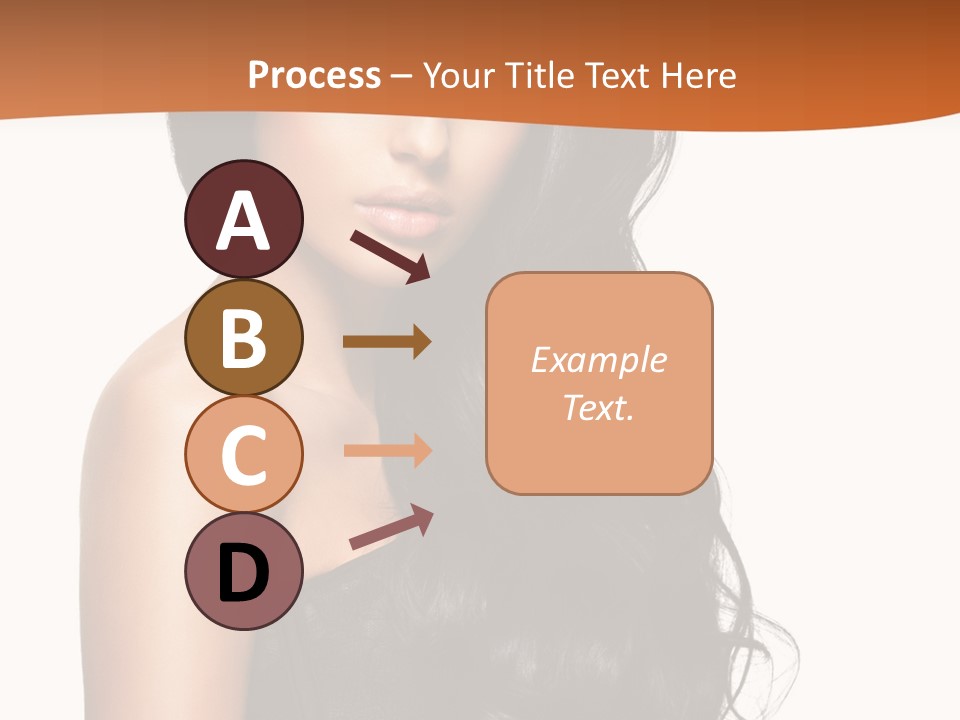 Process – Your Title Text Here

A

B

C

D

Example Text.